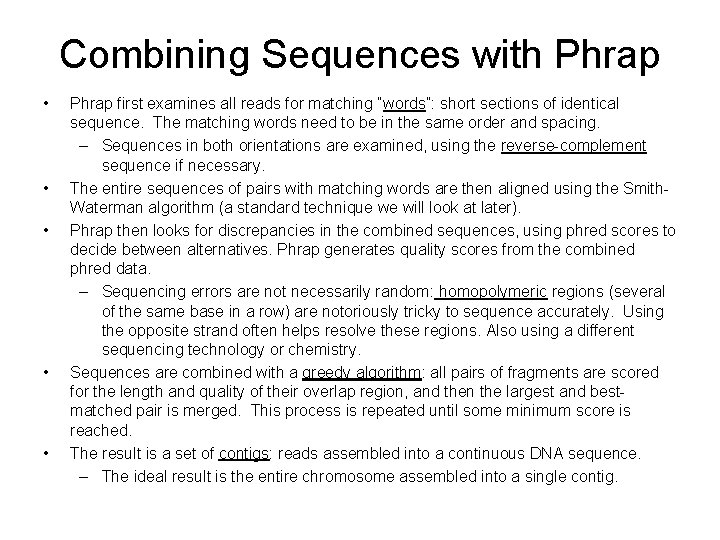 Combining Sequences with Phrap

• Phrap first examines all reads for matching "words": short sections of identical sequence. The matching words need to be in the same order and spacing.
– Sequences in both orientations are examined, using the reverse-complement sequence if necessary.
• The entire sequences of pairs with matching words are then aligned using the Smith-Waterman algorithm (a standard technique we will look at later).
• Phrap then looks for discrepancies in the combined sequences, using phred scores to decide between alternatives. Phrap generates quality scores from the combined phred data.
– Sequencing errors are not necessarily random: homopolymeric regions (several of the same base in a row) are notoriously tricky to sequence accurately. Using the opposite strand often helps resolve these regions. Also using a different sequencing technology or chemistry.
• Sequences are combined with a greedy algorithm: all pairs of fragments are scored for the length and quality of their overlap region, and then the largest and best-matched pair is merged. This process is repeated until some minimum score is reached.
• The result is a set of contigs: reads assembled into a continuous DNA sequence.
– The ideal result is the entire chromosome assembled into a single contig.